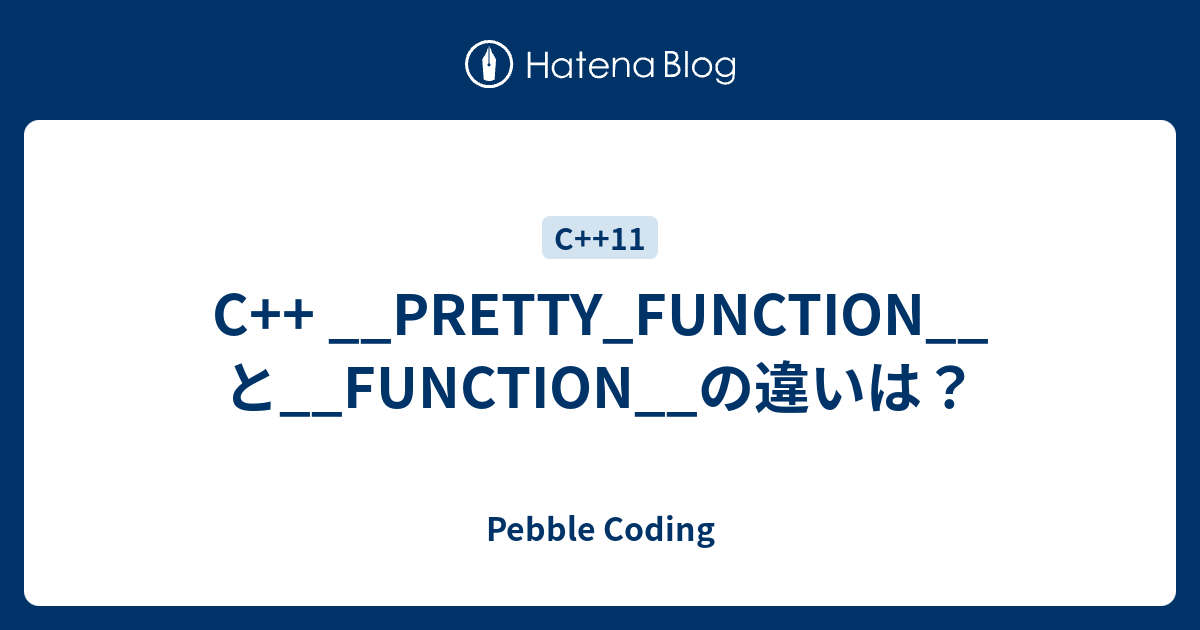 Hatena Blog

C++11

C++ __PRETTY_FUNCTION__と__FUNCTION__の違いは？

Pebble Coding